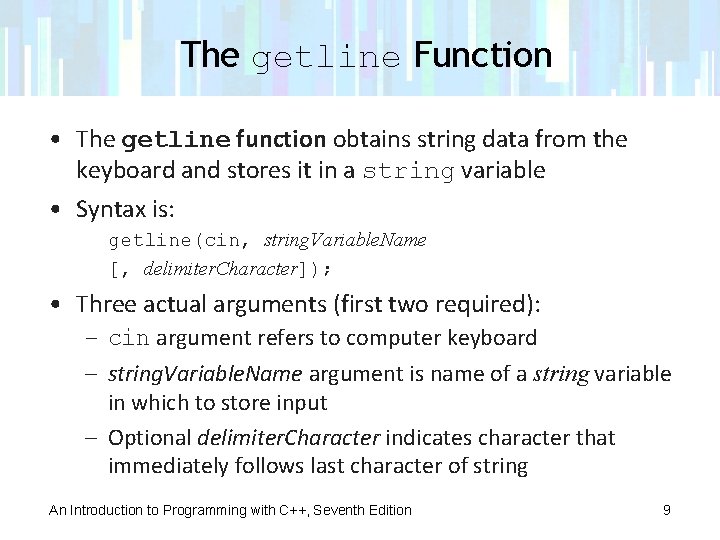 The getline Function

• The getline function obtains string data from the keyboard and stores it in a string variable

• Syntax is:

getline(cin, stringVariableName [, delimiterCharacter]);

• Three actual arguments (first two required):

– cin argument refers to computer keyboard

– stringVariableName argument is name of a string variable in which to store input

– Optional delimiterCharacter indicates character that immediately follows last character of string

An Introduction to Programming with C++, Seventh Edition 9